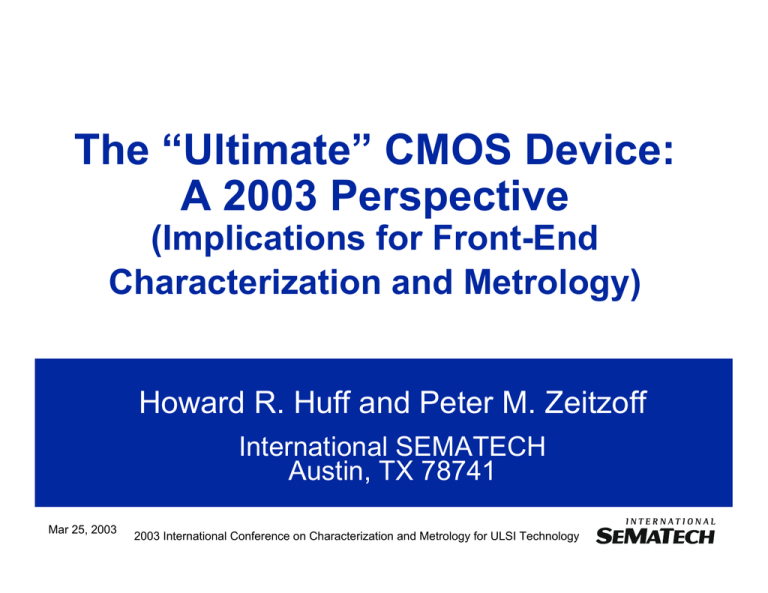 The “Ultimate” CMOS Device: A 2003 Perspective
(Implications for Front-End Characterization and Metrology)

Howard R. Huff and Peter M. Zeitzoff

International SEMATECH
Austin, TX 78741

Mar 25, 2003

2003 International Conference on Characterization and Metrology for ULSI Technology

INTERNATIONAL
SEMATECH